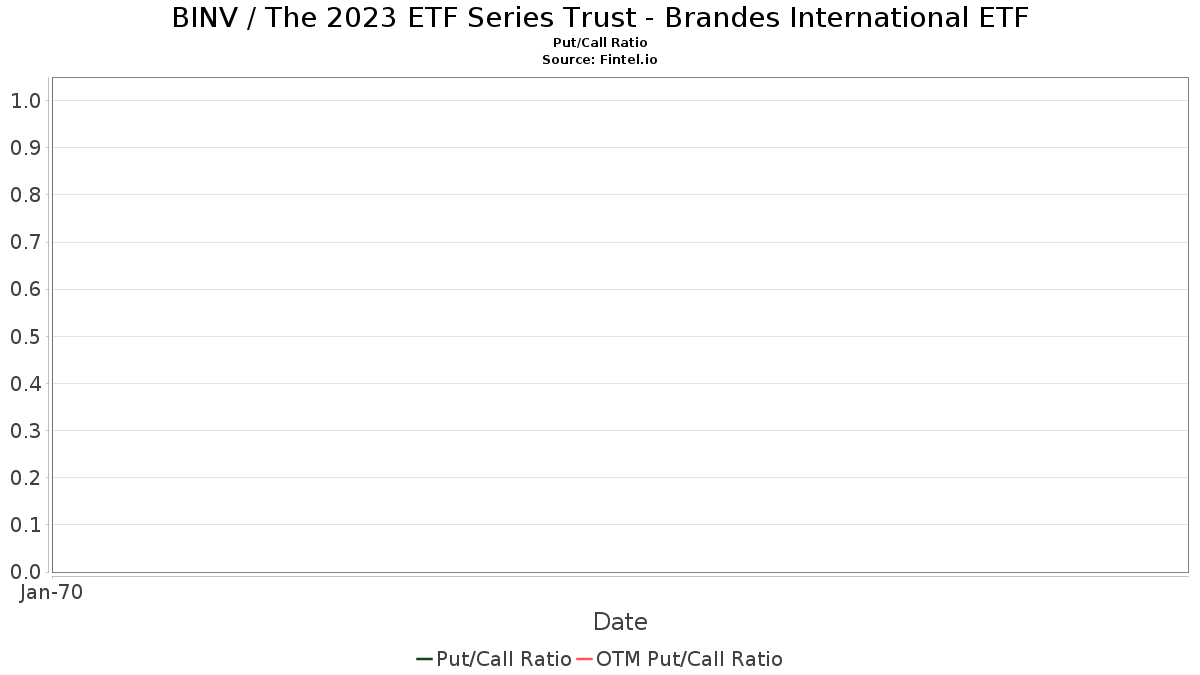 BINV / The 2023 ETF Series Trust - Brandes International ETF
Put/Call Ratio
Source: Fintel.io

1.0
0.9
0.8
0.7
0.6
0.5
0.4
0.3
0.2
0.1
0.0

Jan-70

Date

Put/Call Ratio OTM Put/Call Ratio